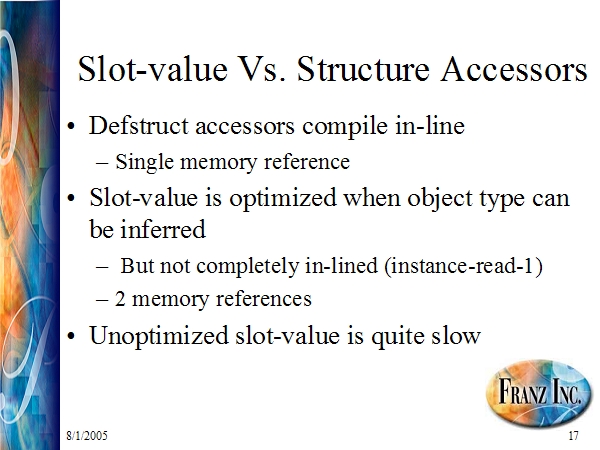 Slot-value Vs. Structure Accessors

• Defstruct accessors compile in-line
  – Single memory reference
• Slot-value is optimized when object type can be inferred
  – But not completely in-lined (instance-read-1)
  – 2 memory references
• Unoptimized slot-value is quite slow

FRANZ INC.

8/1/2005

17